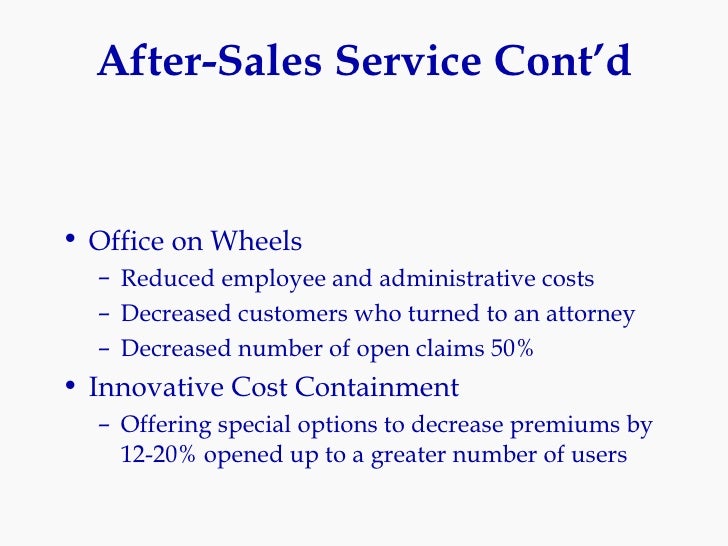 After-Sales Service Cont’d

• Office on Wheels
– Reduced employee and administrative costs
– Decreased customers who turned to an attorney
– Decreased number of open claims 50%

• Innovative Cost Containment
– Offering special options to decrease premiums by 12-20% opened up to a greater number of users